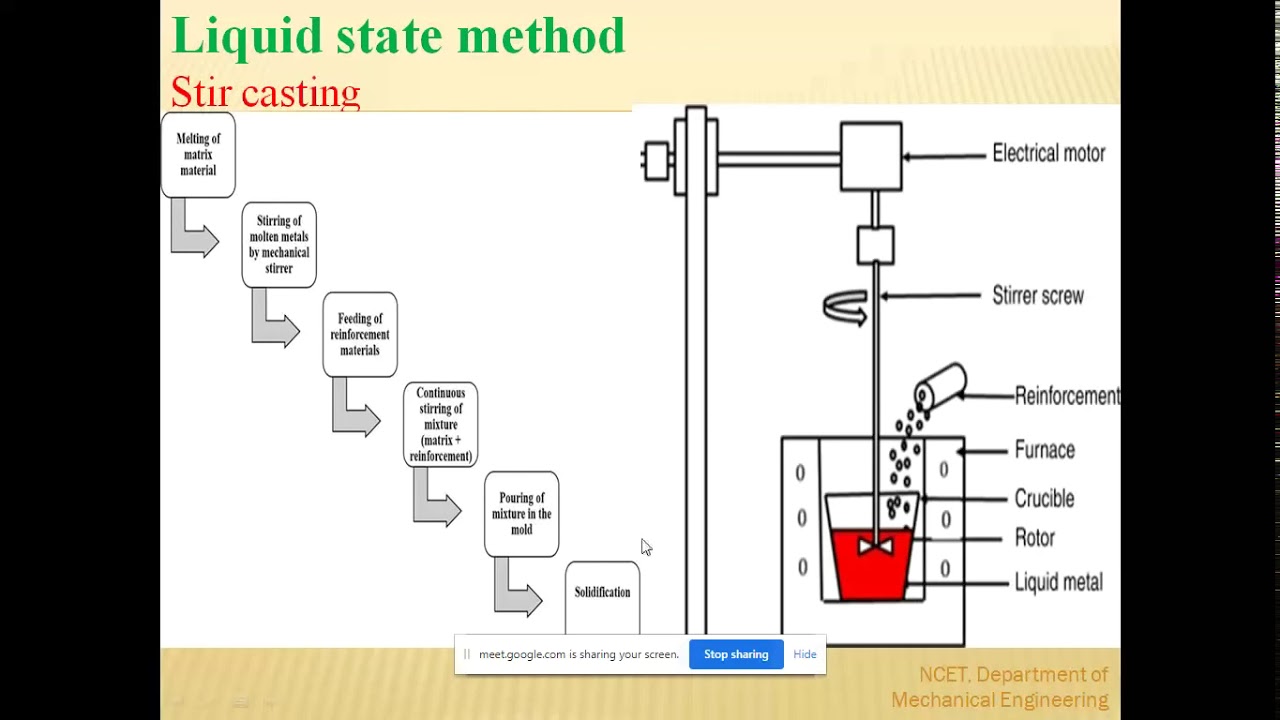 Liquid state method
Stir casting

Melting of matrix material

Stirring of molten metals by mechanical stirrer

Feeding of reinforcement materials

Continuous stirring of mixture (matrix + reinforcement)

Pouring of mixture in the mold

Solidification

Electrical motor
Stirrer screw
Reinforcement
Furnace
Crucible
Rotor
Liquid metal

0
0
0
0
0
0

meet.google.com is sharing your screen. Stop sharing Hide

NCET, Department of Mechanical Engineering